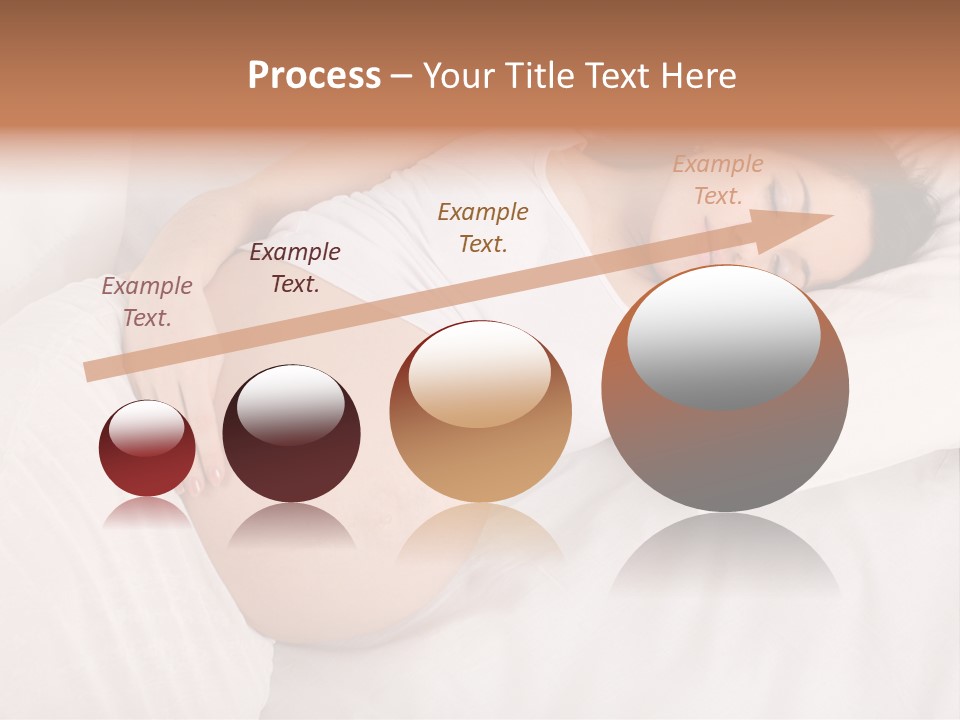 Process – Your Title Text Here

Example Text.

Example Text.

Example Text.

Example Text.